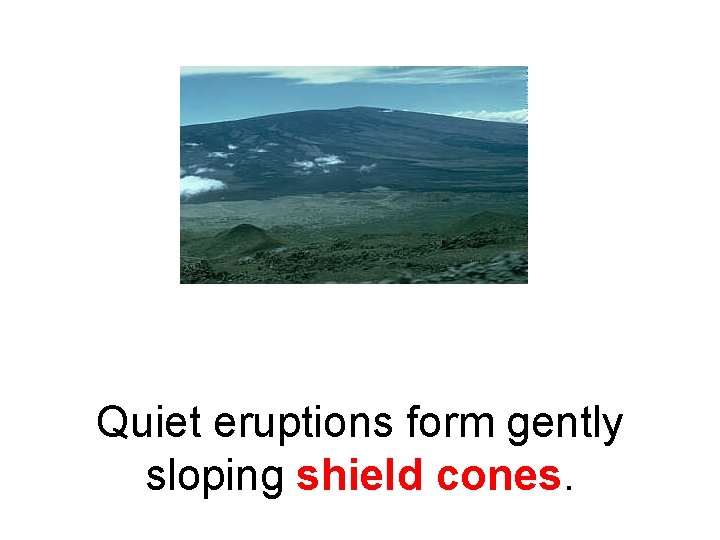 Quiet eruptions form gently sloping shield cones.